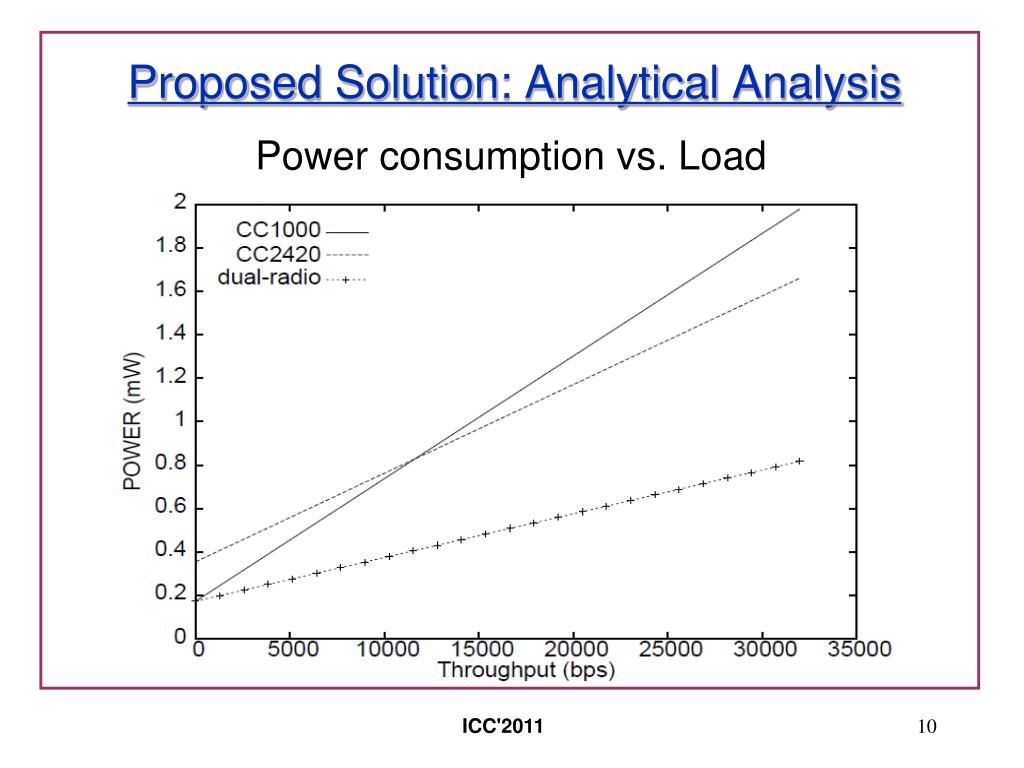 Proposed Solution: Analytical Analysis

Power consumption vs. Load

CC1000
CC2420
dual-radio

POWER (mW)

2
1.8
1.6
1.4
1.2
1
0.8
0.6
0.4
0.2
0

0 5000 10000 15000 20000 25000 30000 35000

Throughput (bps)

ICC'2011

10